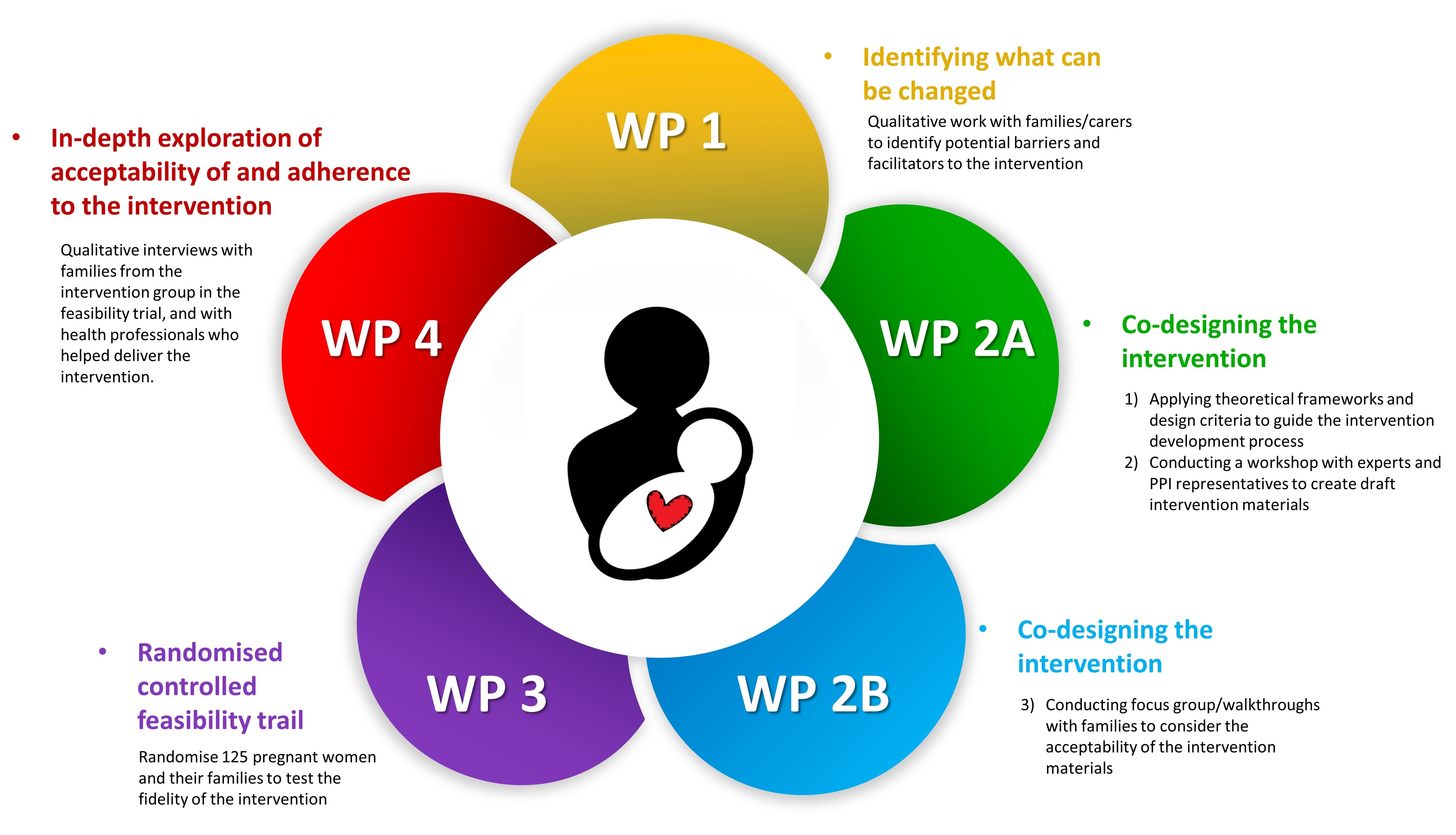 WP 1

• Identifying what can be changed

Qualitative work with families/carers to identify potential barriers and facilitators to the intervention

WP 2A

• Co-designing the intervention

1) Applying theoretical frameworks and design criteria to guide the intervention development process
2) Conducting a workshop with experts and PPI representatives to create draft intervention materials

WP 2B

• Co-designing the intervention

3) Conducting focus group/walkthroughs with families to consider the acceptability of the intervention materials

WP 3

• Randomised controlled feasibility trail

Randomise 125 pregnant women and their families to test the fidelity of the intervention

WP 4

• In-depth exploration of acceptability of and adherence to the intervention

Qualitative interviews with families from the intervention group in the feasibility trial, and with health professionals who helped deliver the intervention.